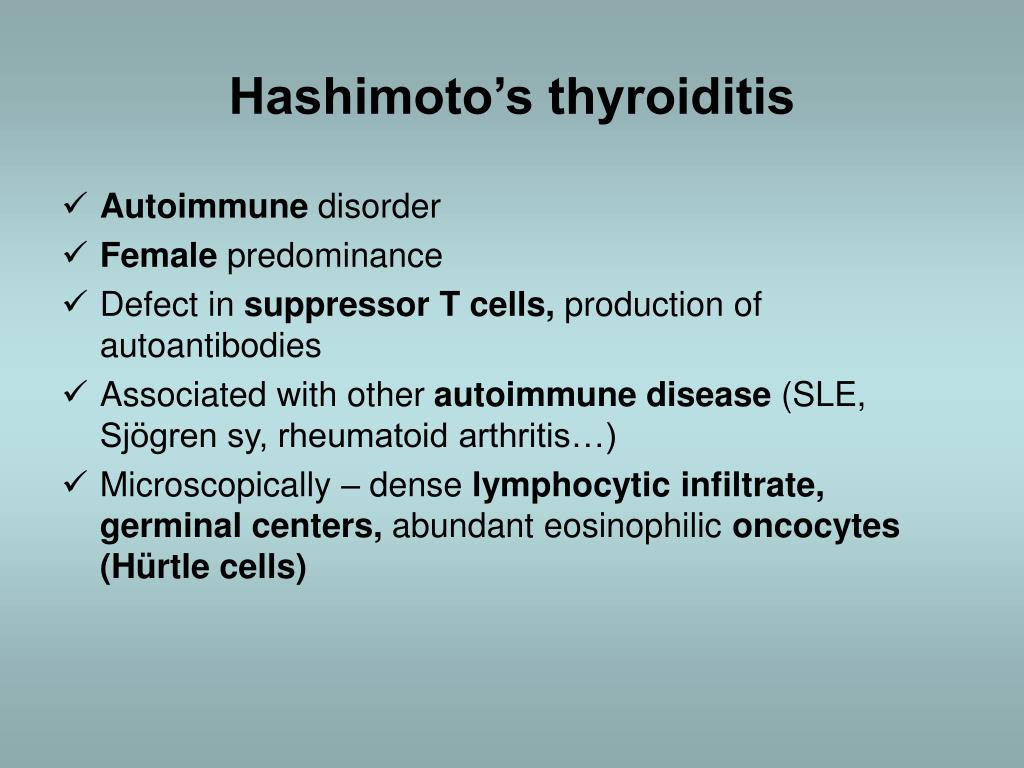 Hashimoto’s thyroiditis

✓ Autoimmune disorder
✓ Female predominance
✓ Defect in suppressor T cells, production of autoantibodies
✓ Associated with other autoimmune disease (SLE, Sjögren sy, rheumatoid arthritis…)
✓ Microscopically – dense lymphocytic infiltrate, germinal centers, abundant eosinophilic oncocytes (Hürtle cells)